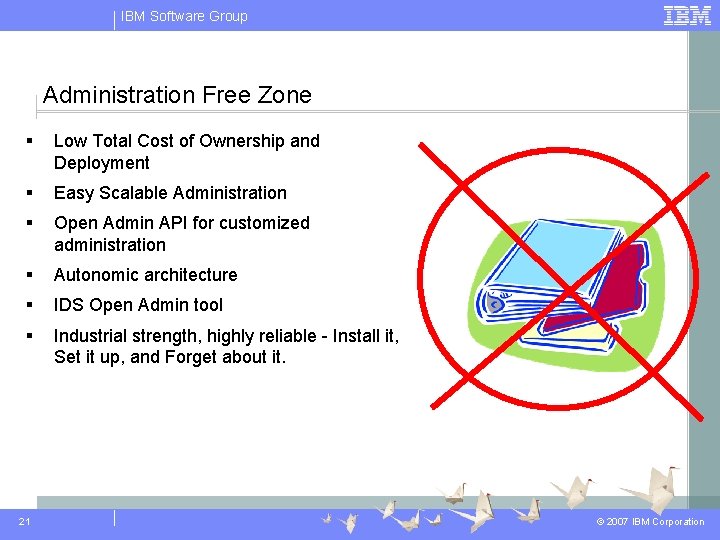 IBM Software Group

IBM

Administration Free Zone

▪ Low Total Cost of Ownership and Deployment

▪ Easy Scalable Administration

▪ Open Admin API for customized administration

▪ Autonomic architecture

▪ IDS Open Admin tool

▪ Industrial strength, highly reliable - Install it, Set it up, and Forget about it.

21

© 2007 IBM Corporation